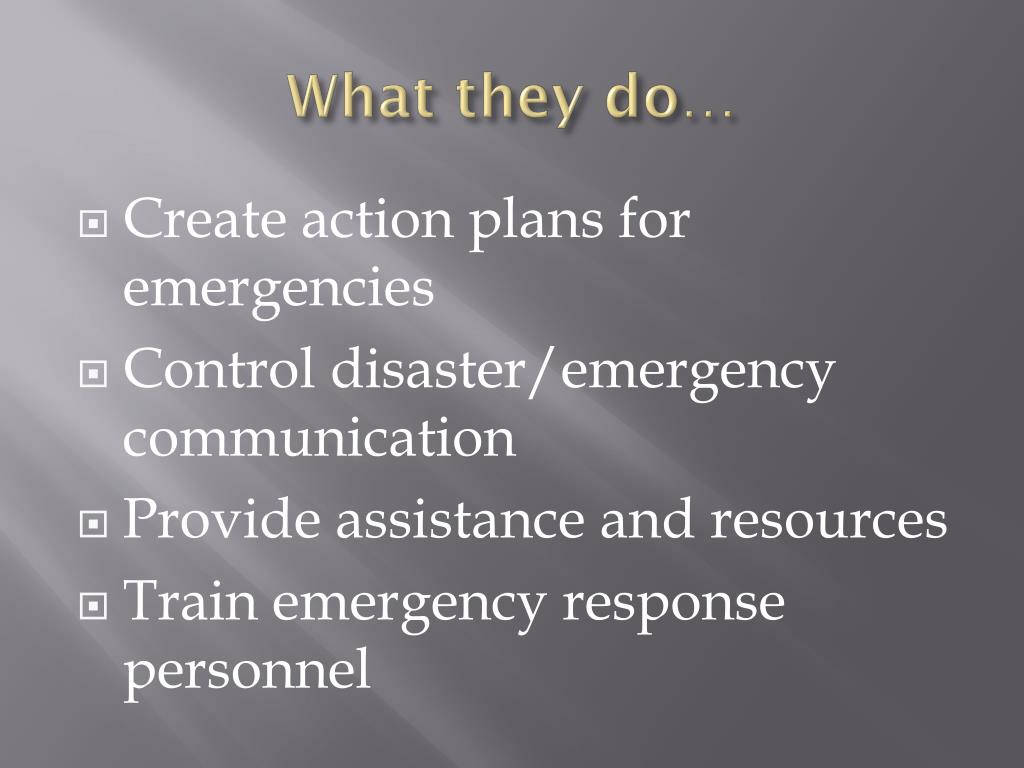 What they do…

Create action plans for emergencies

Control disaster/emergency communication

Provide assistance and resources

Train emergency response personnel